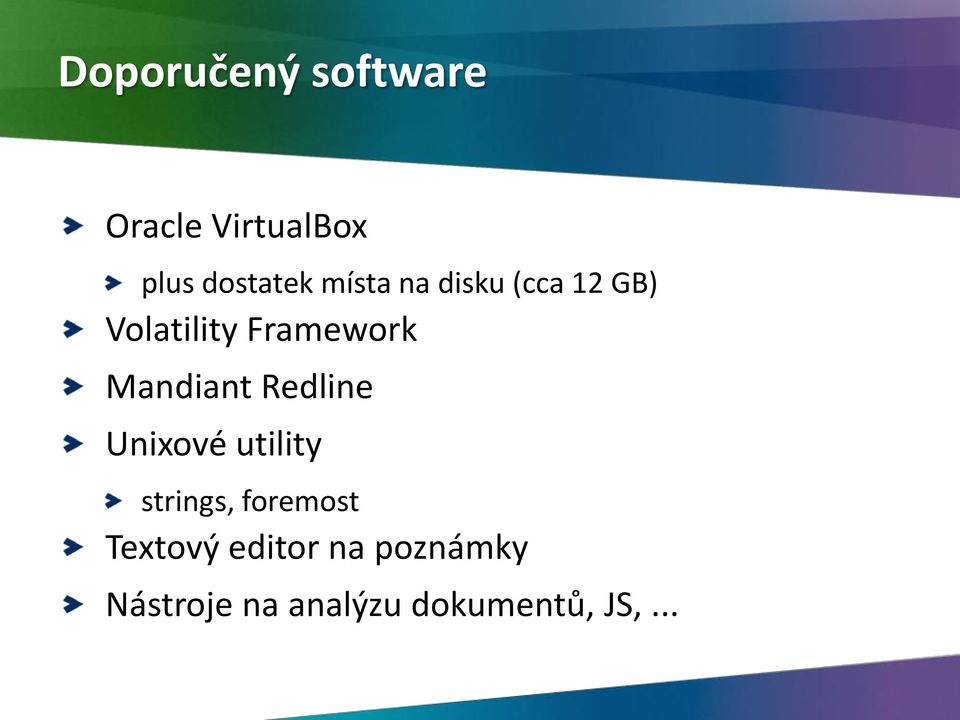 Doporučený software

Oracle VirtualBox

plus dostatek místa na disku (cca 12 GB)

Volatility Framework

Mandiant Redline

Unixové utility

strings, foremost

Textový editor na poznámky

Nástroje na analýzu dokumentů, JS, ...